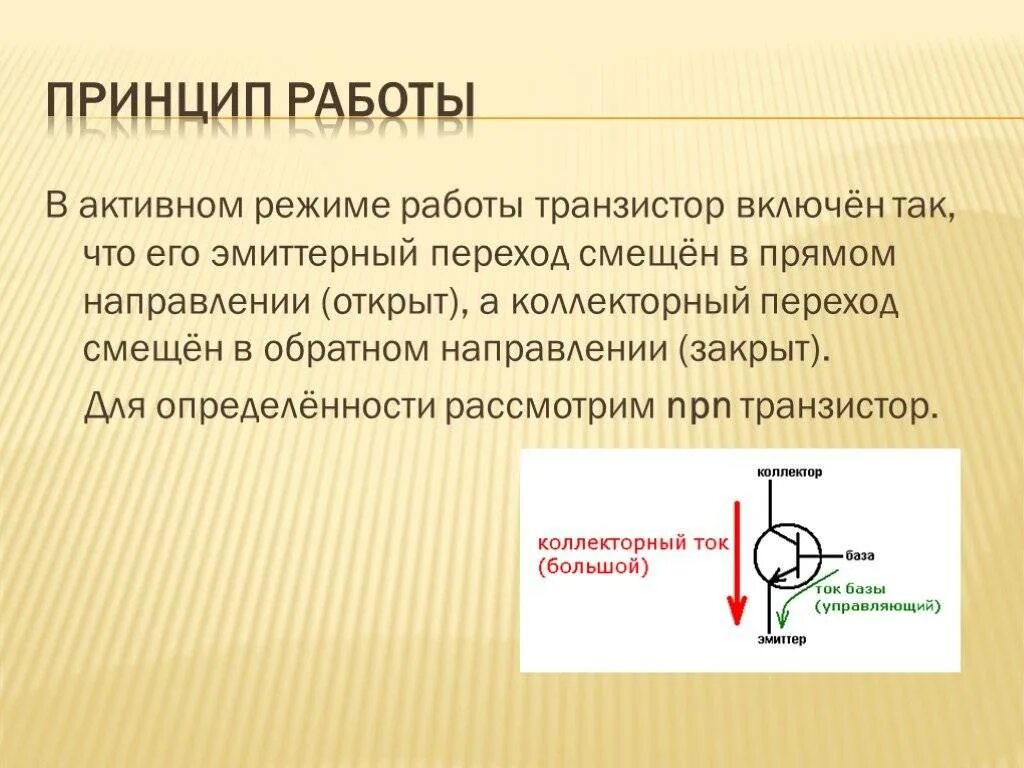 ПРИНЦИП РАБОТЫ

В активном режиме работы транзистор включён так, что его эмиттерный переход смещён в прямом направлении (открыт), а коллекторный переход смещён в обратном направлении (закрыт).

Для определённости рассмотрим npn транзистор.

коллектор

коллекторный ток (большой)

база

ток базы (управляющий)

эмиттер